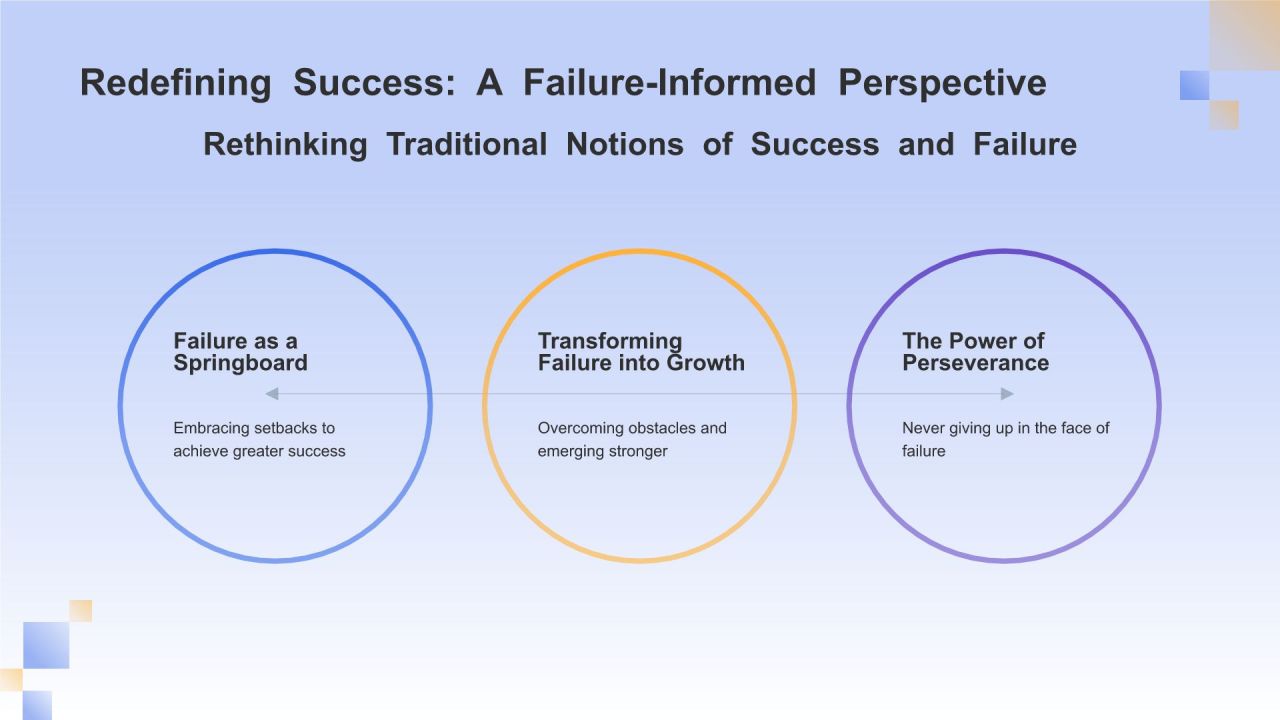 Redefining Success: A Failure-Informed Perspective

Rethinking Traditional Notions of Success and Failure

Failure as a Springboard

Embracing setbacks to achieve greater success

Transforming Failure into Growth

Overcoming obstacles and emerging stronger

The Power of Perseverance

Never giving up in the face of failure